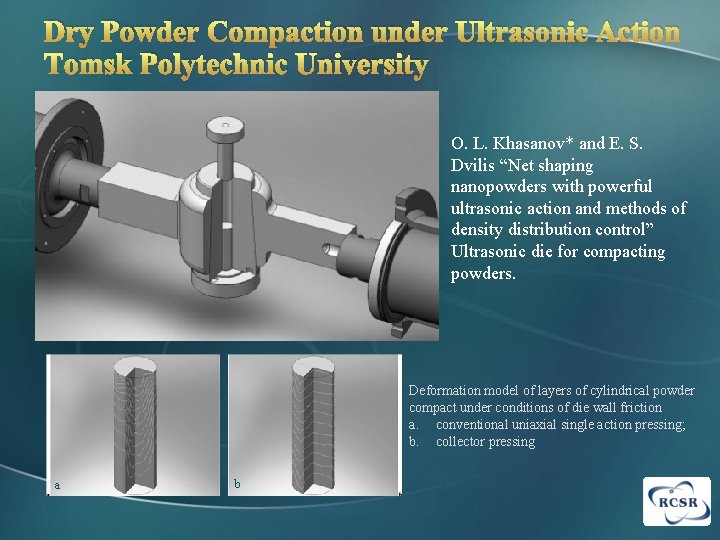 Dry Powder Compaction under Ultrasonic Action
Tomsk Polytechnic University

O. L. Khasanov* and E. S. Dvilis “Net shaping nanopowders with powerful ultrasonic action and methods of density distribution control” Ultrasonic die for compacting powders.

a

b

Deformation model of layers of cylindrical powder compact under conditions of die wall friction
a. conventional uniaxial single action pressing;
b. collector pressing

RCSR